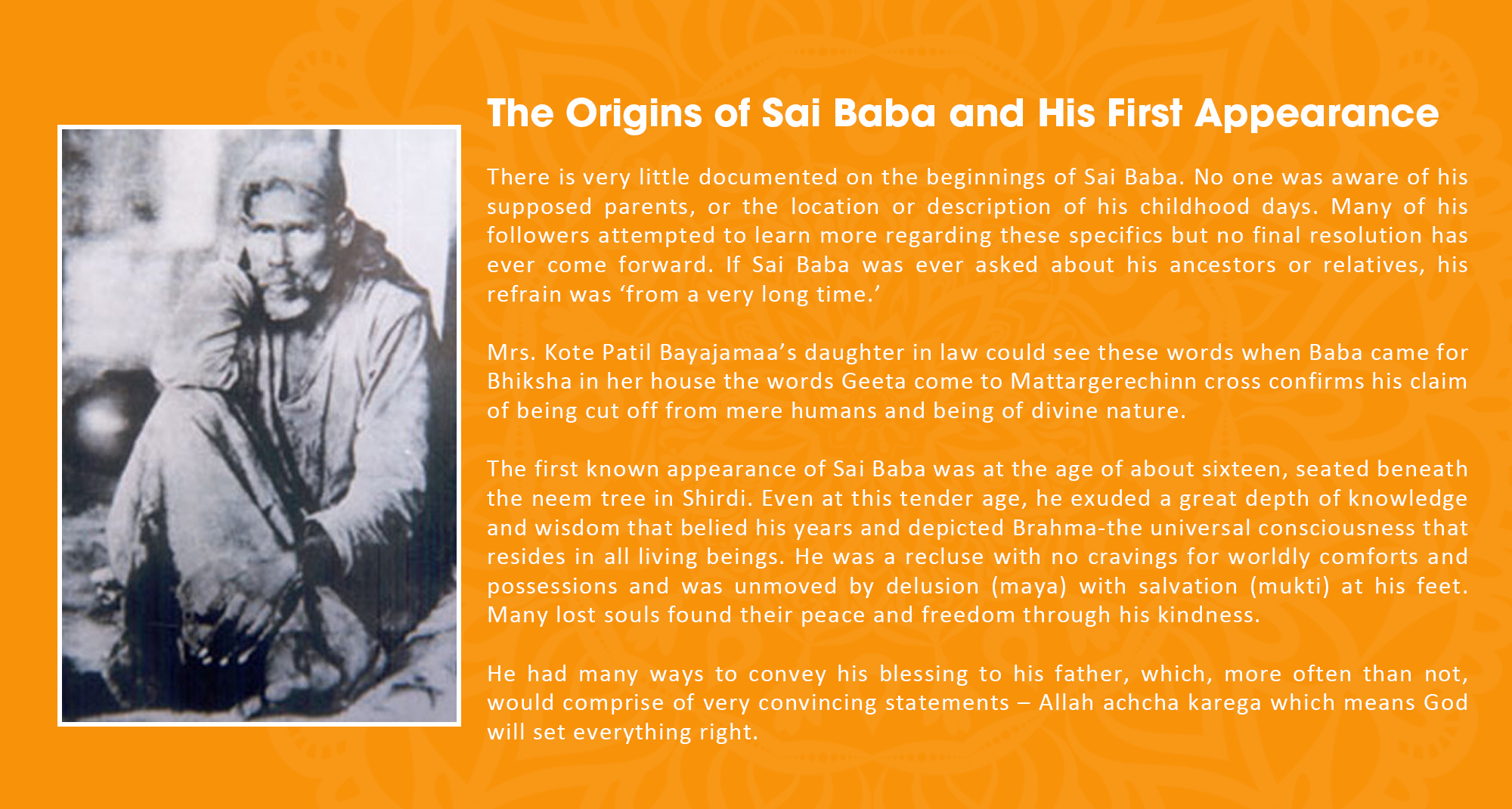 The Origins of Sai Baba and His First Appearance

There is very little documented on the beginnings of Sai Baba. No one was aware of his supposed parents, or the location or description of his childhood days. Many of his followers attempted to learn more regarding these specifics but no final resolution has ever come forward. If Sai Baba was ever asked about his ancestors or relatives, his refrain was ‘from a very long time.’

Mrs. Kote Patil Bayajamaa’s daughter in law could see these words when Baba came for Bhiksha in her house the words Geeta come to Mattargerechinn cross confirms his claim of being cut off from mere humans and being of divine nature.

The first known appearance of Sai Baba was at the age of about sixteen, seated beneath the neem tree in Shirdi. Even at this tender age, he exuded a great depth of knowledge and wisdom that belied his years and depicted Brahma-the universal consciousness that resides in all living beings. He was a recluse with no cravings for worldly comforts and possessions and was unmoved by delusion (maya) with salvation (mukti) at his feet. Many lost souls found their peace and freedom through his kindness.

He had many ways to convey his blessing to his father, which, more often than not, would comprise of very convincing statements – Allah achcha karega which means God will set everything right.